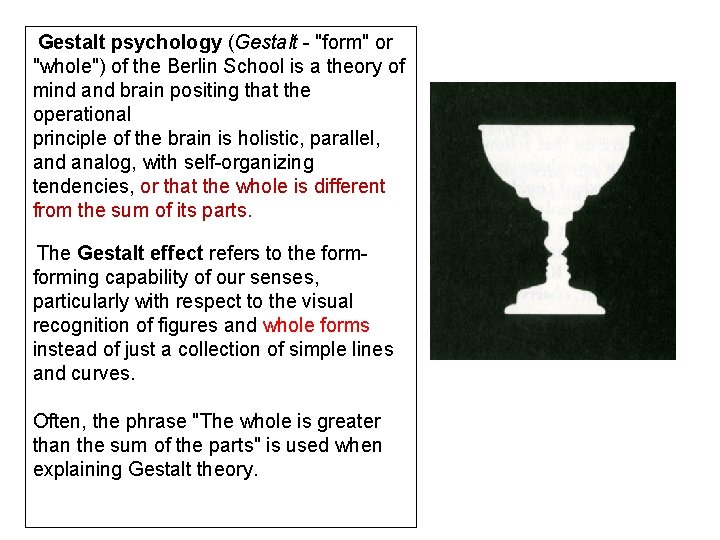 Gestalt psychology (Gestalt - "form" or "whole") of the Berlin School is a theory of mind and brain positing that the operational
principle of the brain is holistic, parallel, and analog, with self-organizing tendencies, or that the whole is different from the sum of its parts.

The Gestalt effect refers to the form-forming capability of our senses, particularly with respect to the visual recognition of figures and whole forms instead of just a collection of simple lines and curves.

Often, the phrase "The whole is greater than the sum of the parts" is used when explaining Gestalt theory.